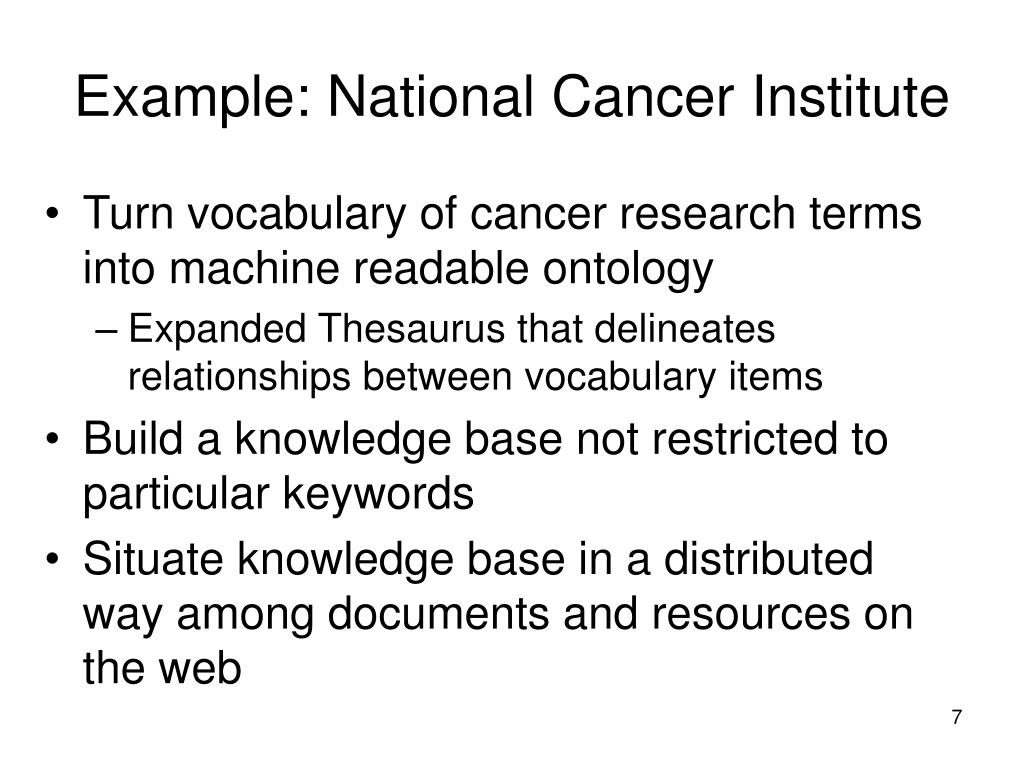 Example: National Cancer Institute

• Turn vocabulary of cancer research terms into machine readable ontology
– Expanded Thesaurus that delineates relationships between vocabulary items
• Build a knowledge base not restricted to particular keywords
• Situate knowledge base in a distributed way among documents and resources on the web

7